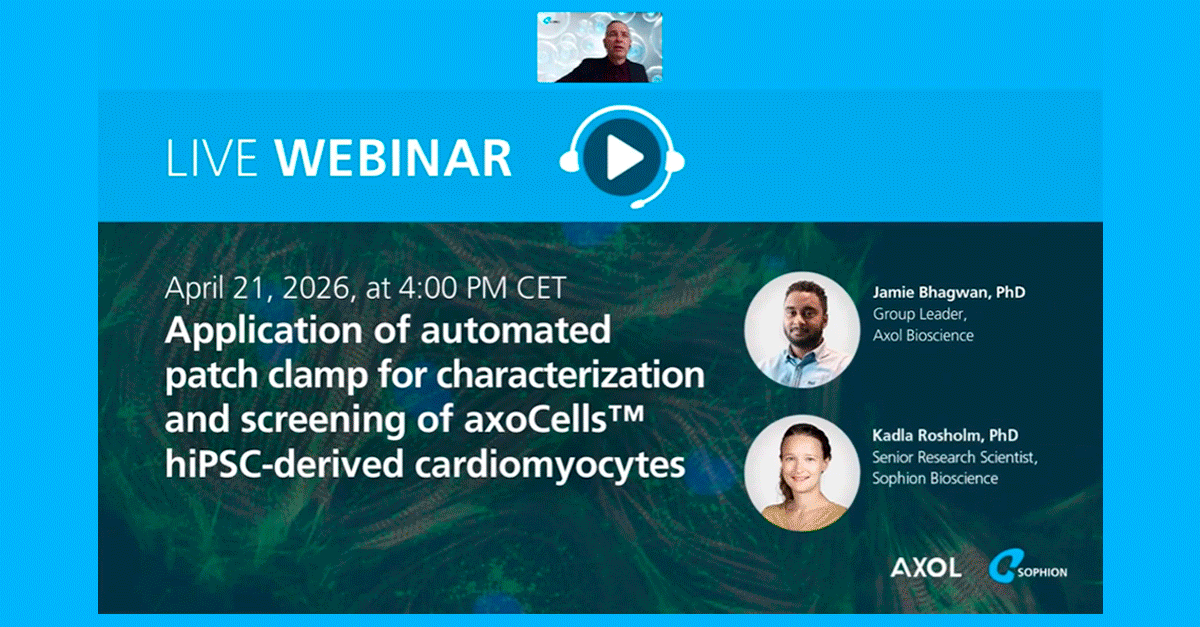 LIVE WEBINAR

April 21, 2026, at 4:00 PM CET
Application of automated patch clamp for characterization and screening of axoCells™ hiPSC-derived cardiomyocytes

Jamie Bhagwan, PhD
Group Leader,
Axol Bioscience

Kadla Rosholm, PhD
Senior Research Scientist,
Sophion Bioscience

AXOL SOPHION